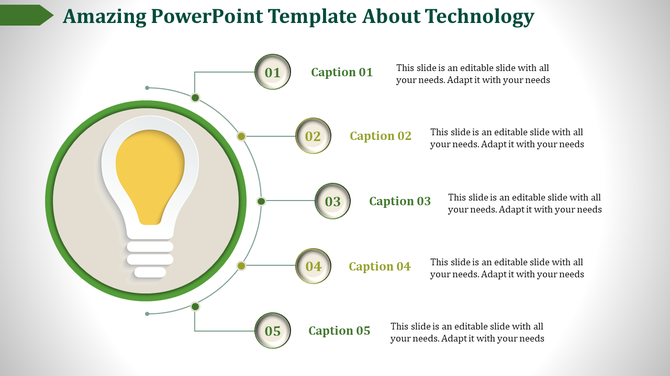 Amazing PowerPoint Template About Technology

01 Caption 01 This slide is an editable slide with all your needs. Adapt it with your needs

02 Caption 02 This slide is an editable slide with all your needs. Adapt it with your needs

03 Caption 03 This slide is an editable slide with all your needs. Adapt it with your needs

04 Caption 04 This slide is an editable slide with all your needs. Adapt it with your needs

05 Caption 05 This slide is an editable slide with all your needs. Adapt it with your needs